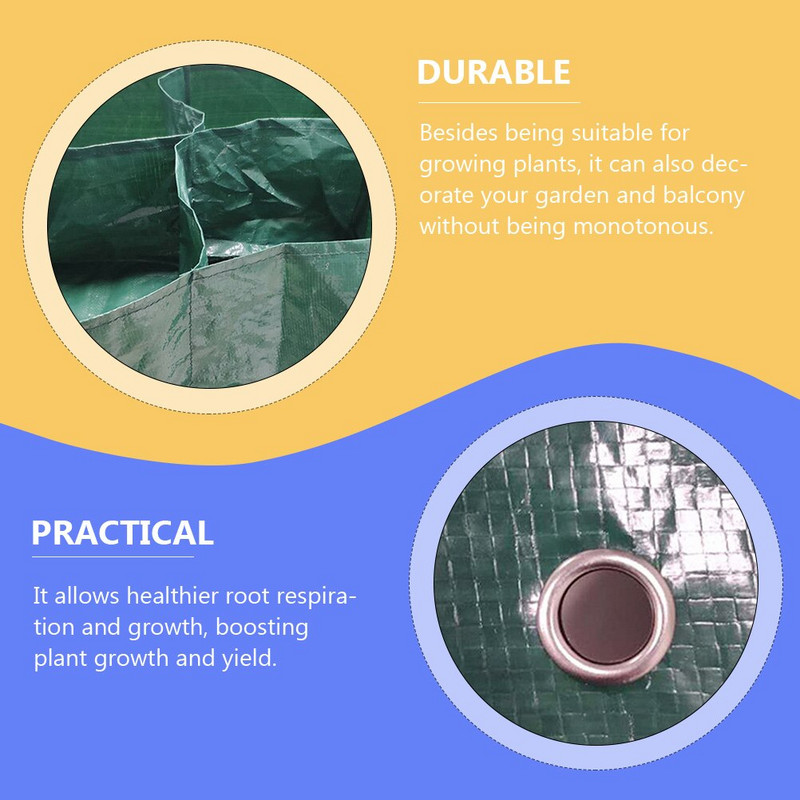 DURABLE

Besides being suitable for growing plants, it can also decorate your garden and balcony without being monotonous.

PRACTICAL

It allows healthier root respiration and growth, boosting plant growth and yield.